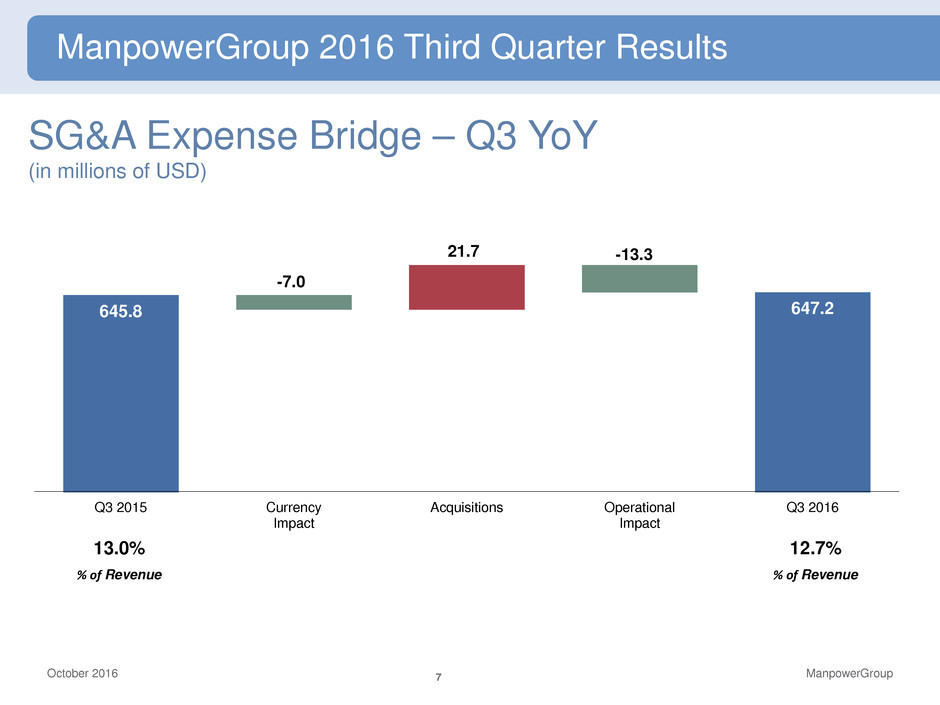 ManpowerGroup 2016 Third Quarter Results

SG&A Expense Bridge – Q3 YoY
(in millions of USD)

645.8

-7.0

21.7

-13.3

647.2

Q3 2015

Currency Impact

Acquisitions

Operational Impact

Q3 2016

13.0%
% of Revenue

12.7%
% of Revenue

October 2016

7

ManpowerGroup